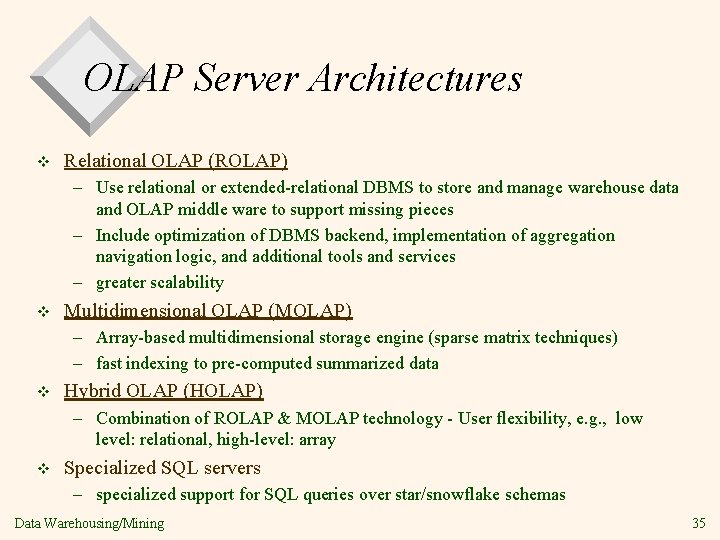 OLAP Server Architectures

❖ Relational OLAP (ROLAP)
– Use relational or extended-relational DBMS to store and manage warehouse data and OLAP middle ware to support missing pieces
– Include optimization of DBMS backend, implementation of aggregation navigation logic, and additional tools and services
– greater scalability

❖ Multidimensional OLAP (MOLAP)
– Array-based multidimensional storage engine (sparse matrix techniques)
– fast indexing to pre-computed summarized data

❖ Hybrid OLAP (HOLAP)
– Combination of ROLAP & MOLAP technology - User flexibility, e.g., low level: relational, high-level: array

❖ Specialized SQL servers
– specialized support for SQL queries over star/snowflake schemas

Data Warehousing/Mining

35